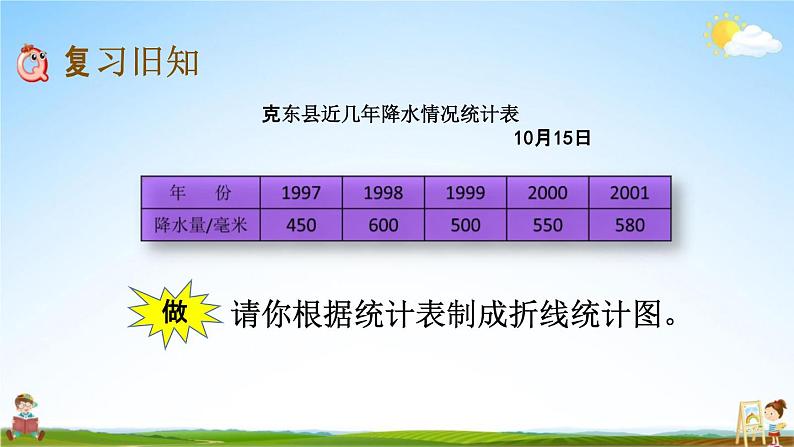 复习旧知

克东县近几年降水情况统计表

10月15日

| 年　份 | 1997 | 1998 | 1999 | 2000 | 2001 |
|---|---|---|---|---|---|
| 降水量/毫米 | 450 | 600 | 500 | 550 | 580 |

做 请你根据统计表制成折线统计图。